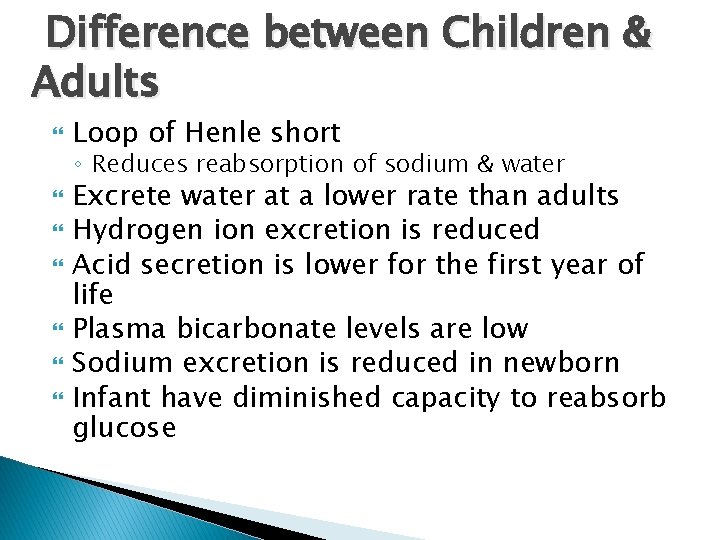 Difference between Children & Adults

Loop of Henle short
◦ Reduces reabsorption of sodium & water

Excrete water at a lower rate than adults

Hydrogen ion excretion is reduced

Acid secretion is lower for the first year of life

Plasma bicarbonate levels are low

Sodium excretion is reduced in newborn

Infant have diminished capacity to reabsorb glucose